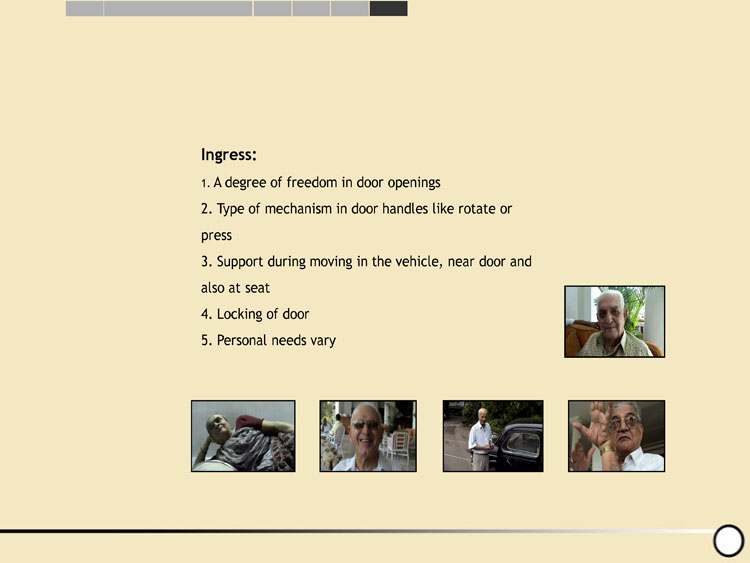 Ingress:
1. A degree of freedom in door openings
2. Type of mechanism in door handles like rotate or press
3. Support during moving in the vehicle, near door and also at seat
4. Locking of door
5. Personal needs vary